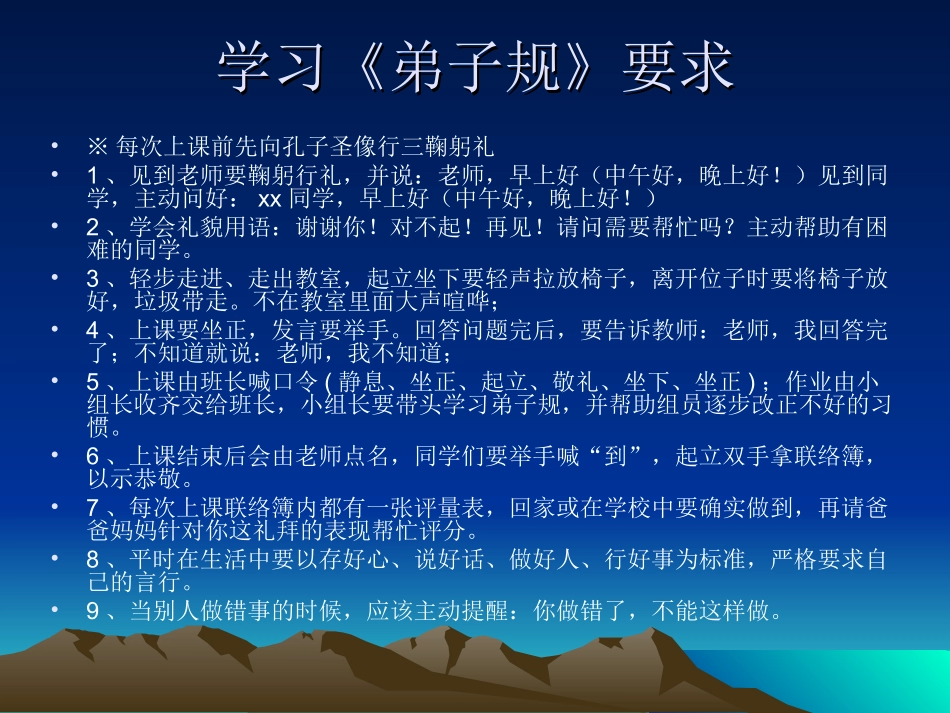 学习《弟子规》要求

• ※ 每次上课前先向孔子圣像行三鞠躬礼
• 1 、见到老师要鞠躬行礼，并说：老师，早上好（中午好，晚上好！）见到同学，主动问好： xx 同学，早上好（中午好，晚上好！）
• 2 、学会礼貌用语：谢谢你！对不起！再见！请问需要帮忙吗？主动帮助有困难的同学。
• 3 、轻步走进、走出教室，起立坐下要轻声拉放椅子，离开位子时要将椅子放好，垃圾带走。不在教室里面大声喧哗；
• 4 、上课要坐正，发言要举手。回答问题完后，要告诉教师：老师，我回答完了；不知道就说：老师，我不知道；
• 5 、上课由班长喊口令 ( 静息、坐正、起立、敬礼、坐下、坐正 ) ；作业由小组长收齐交给班长，小组长要带头学习弟子规，并帮助组员逐步改正不好的习惯。
• 6 、上课结束后会由老师点名，同学们要举手喊“到”，起立双手拿联络簿，以示恭敬。
• 7 、每次上课联络簿内都有一张评量表，回家或在学校中要确实做到，再请爸爸妈妈针对你这礼拜的表现帮忙评分。
• 8 、平时在生活中要以存好心、说好话、做好人、行好事为标准，严格要求自己的言行。
• 9 、当别人做错事的时候，应该主动提醒：你做错了，不能这样做。